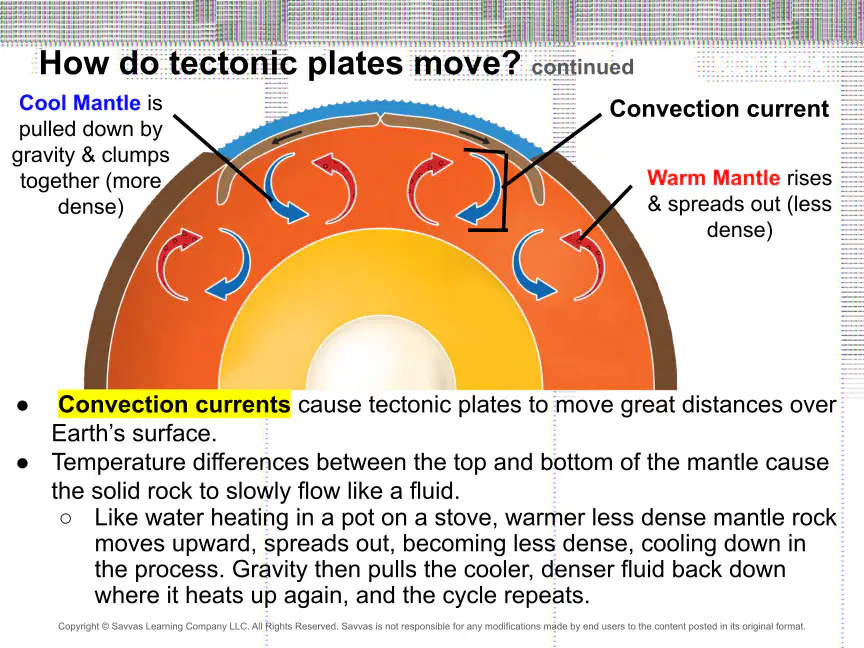 How do tectonic plates move? continued

Cool Mantle is pulled down by gravity & clumps together (more dense)

Convection current

Warm Mantle rises & spreads out (less dense)

● Convection currents cause tectonic plates to move great distances over Earth's surface.
● Temperature differences between the top and bottom of the mantle cause the solid rock to slowly flow like a fluid.
○ Like water heating in a pot on a stove, warmer less dense mantle rock moves upward, spreads out, becoming less dense, cooling down in the process. Gravity then pulls the cooler, denser fluid back down where it heats up again, and the cycle repeats.

Copyright © Savvas Learning Company LLC. All Rights Reserved. Savvas is not responsible for any modifications made by end users to the content posted in its original format.